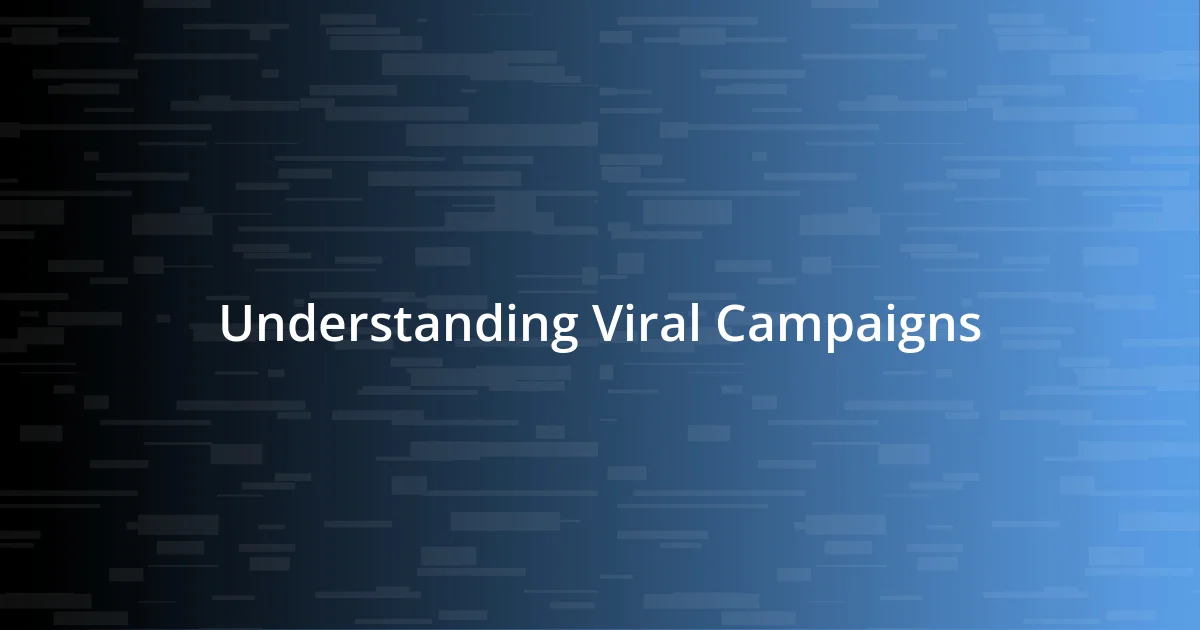 Understanding Viral Campaigns